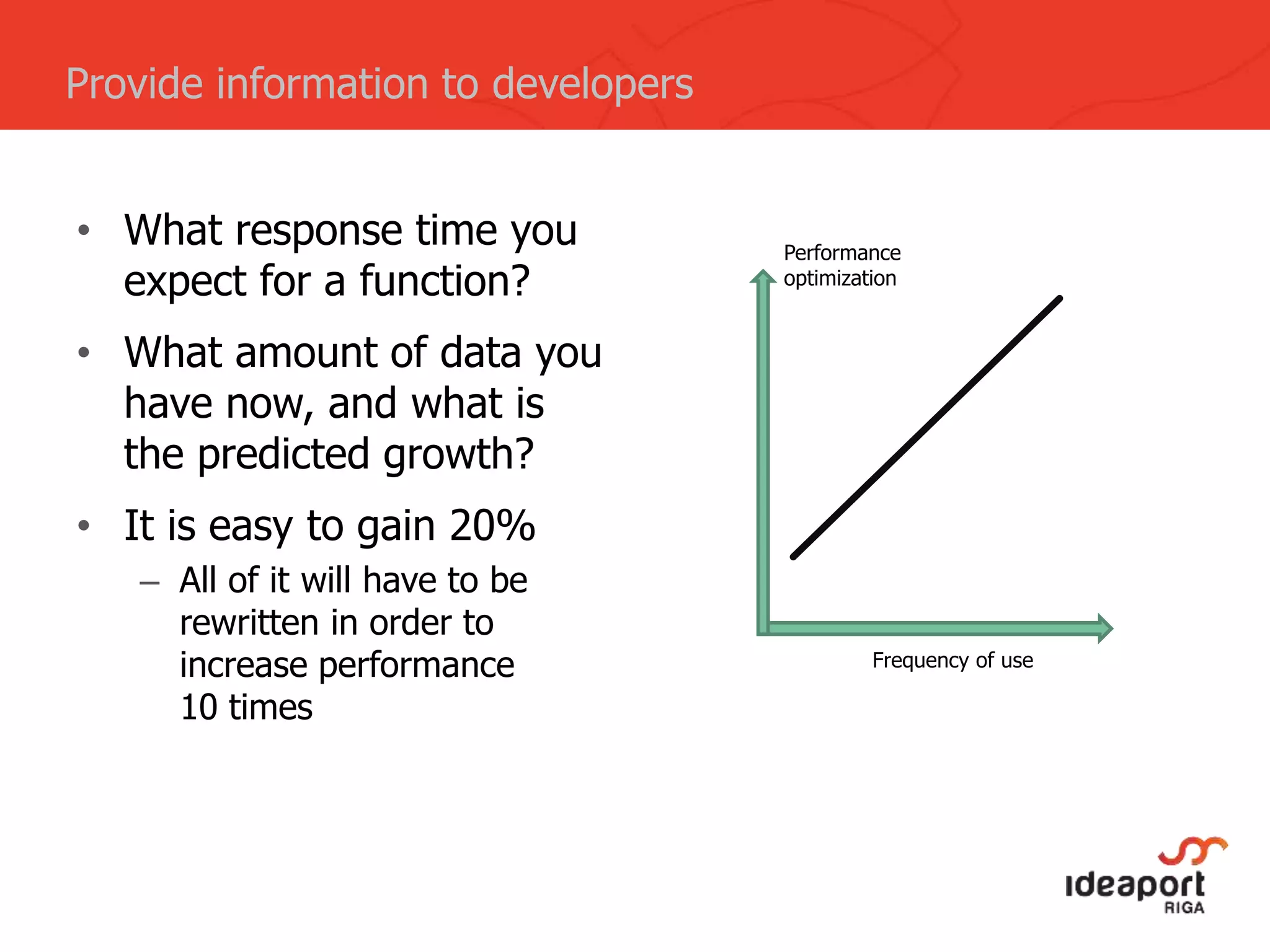 Provide information to developers

• What response time you expect for a function?

• What amount of data you have now, and what is the predicted growth?

• It is easy to gain 20%
  – All of it will have to be rewritten in order to increase performance 10 times

Performance optimization

Frequency of use

ideaport
RIGA